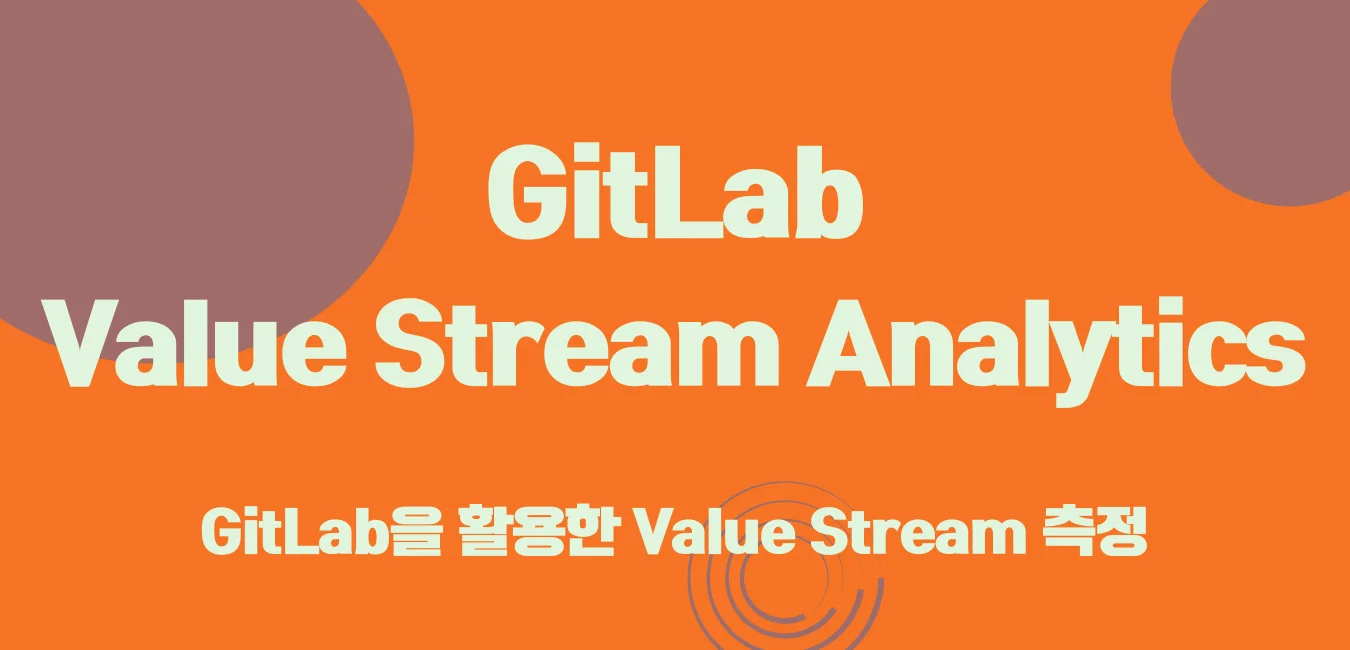 GitLab
Value Stream Analytics

GitLab을 활용한 Value Stream 측정